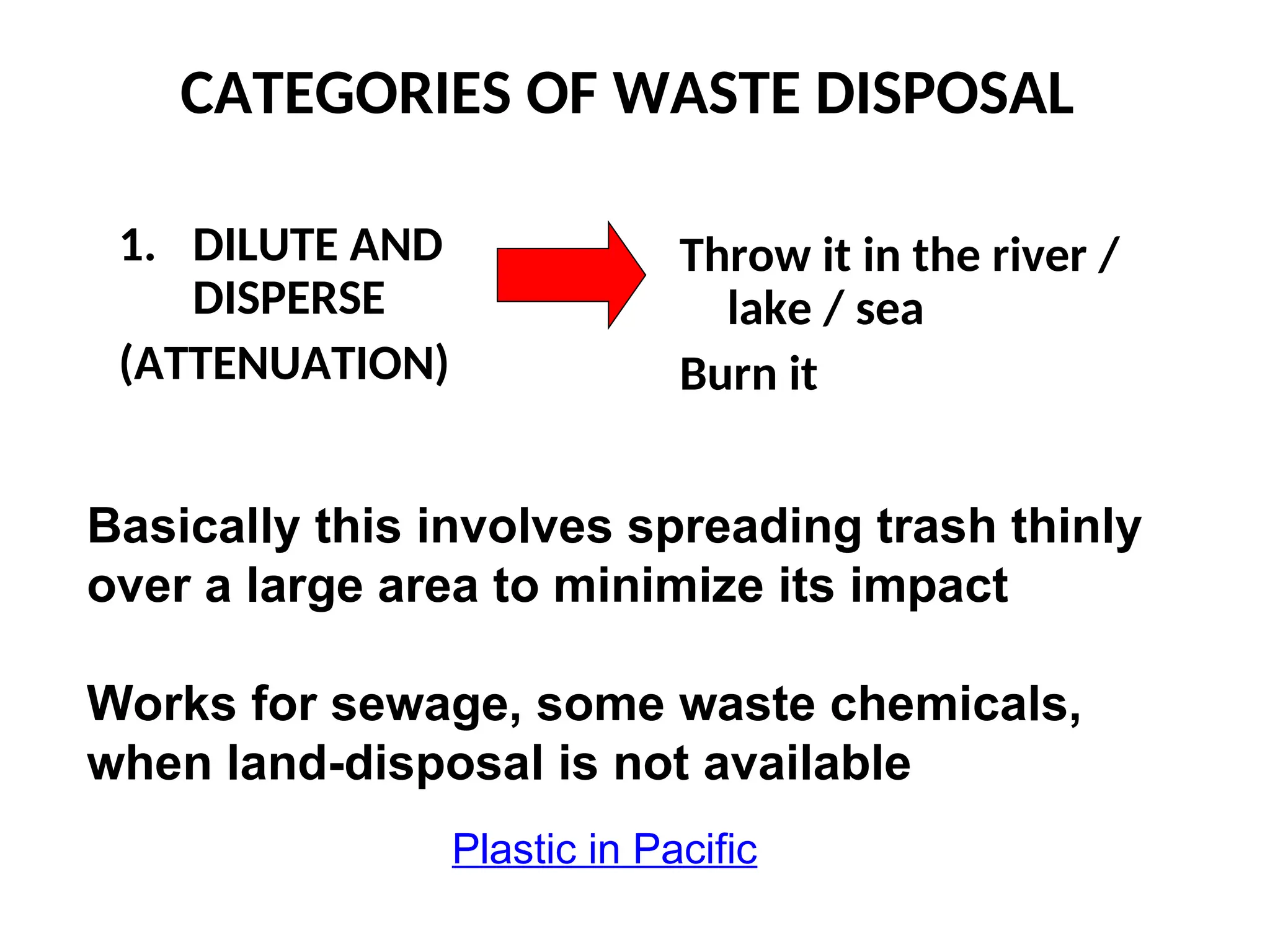 CATEGORIES OF WASTE DISPOSAL

1. DILUTE AND DISPERSE

(ATTENUATION)

Throw it in the river / lake / sea

Burn it

Basically this involves spreading trash thinly over a large area to minimize its impact

Works for sewage, some waste chemicals, when land-disposal is not available

Plastic in Pacific